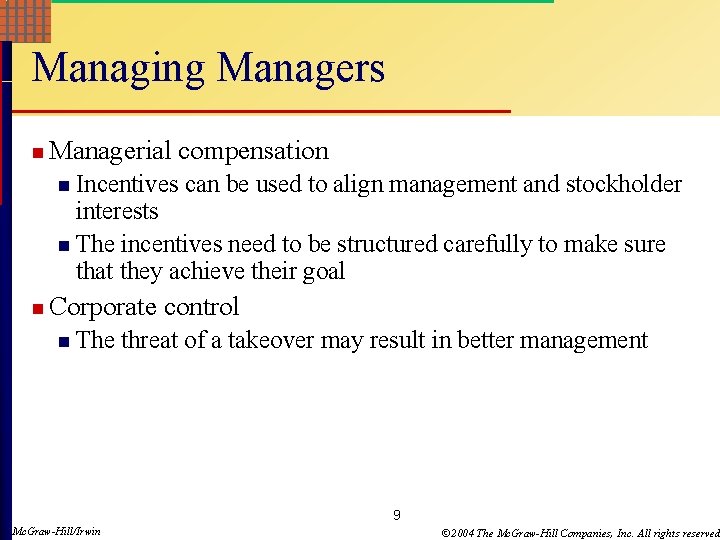 Managing Managers

Managerial compensation

Incentives can be used to align management and stockholder interests

The incentives need to be structured carefully to make sure that they achieve their goal

Corporate control

The threat of a takeover may result in better management

9

McGraw-Hill/Irwin

©2004 The McGraw-Hill Companies, Inc. All rights reserved